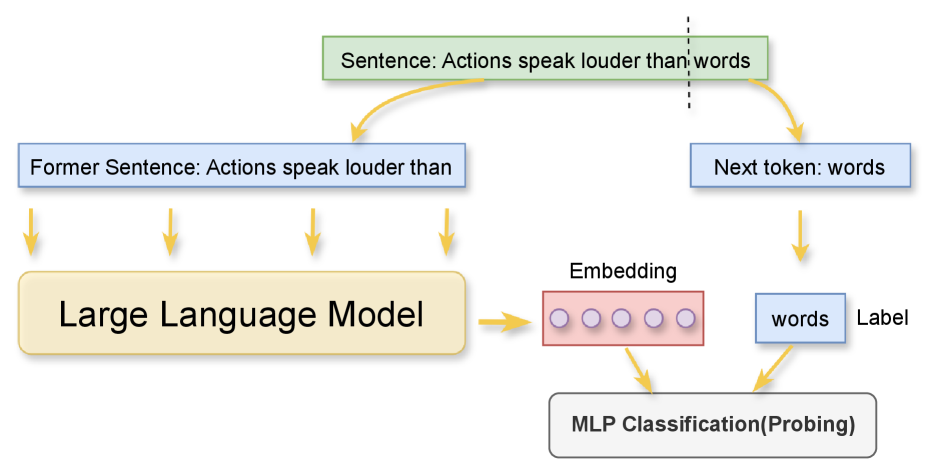 Sentence: Actions speak louder than words

Former Sentence: Actions speak louder than

Next token: words

Large Language Model

Embedding

words

Label

MLP Classification(Probing)